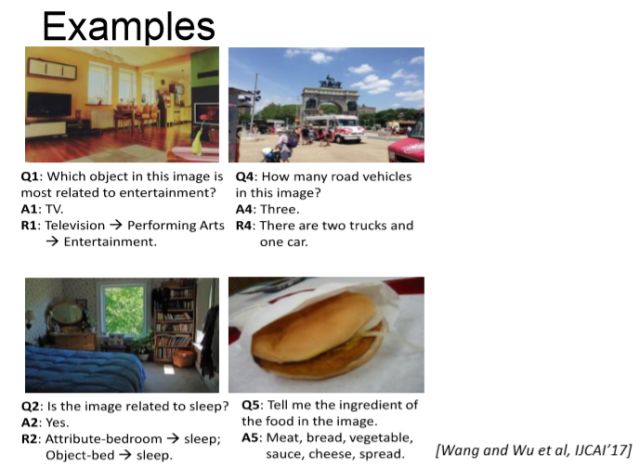 Examples

Q1: Which object in this image is most related to entertainment?
A1: TV.
R1: Television → Performing Arts → Entertainment.

Q4: How many road vehicles in this image?
A4: Three.
R4: There are two trucks and one car.

Q2: Is the image related to sleep?
A2: Yes.
R2: Attribute-bedroom → sleep; Object-bed → sleep.

Q5: Tell me the ingredient of the food in the image.
A5: Meat, bread, vegetable, sauce, cheese, spread.

[Wang and Wu et al, IJCAI'17]